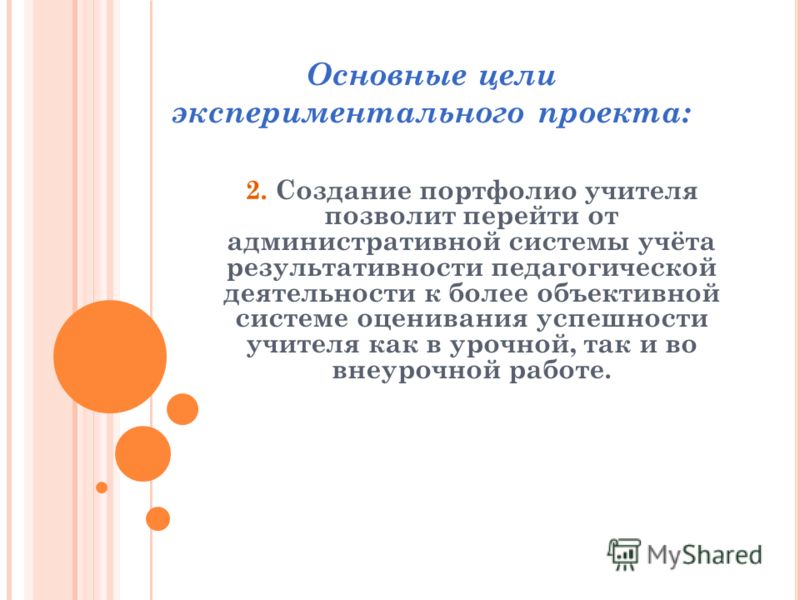 Основные цели экспериментального проекта:

2. Создание портфолио учителя позволит перейти от административной системы учёта результативности педагогической деятельности к более объективной системе оценивания успешности учителя как в урочной, так и во внеурочной работе.

MyShared